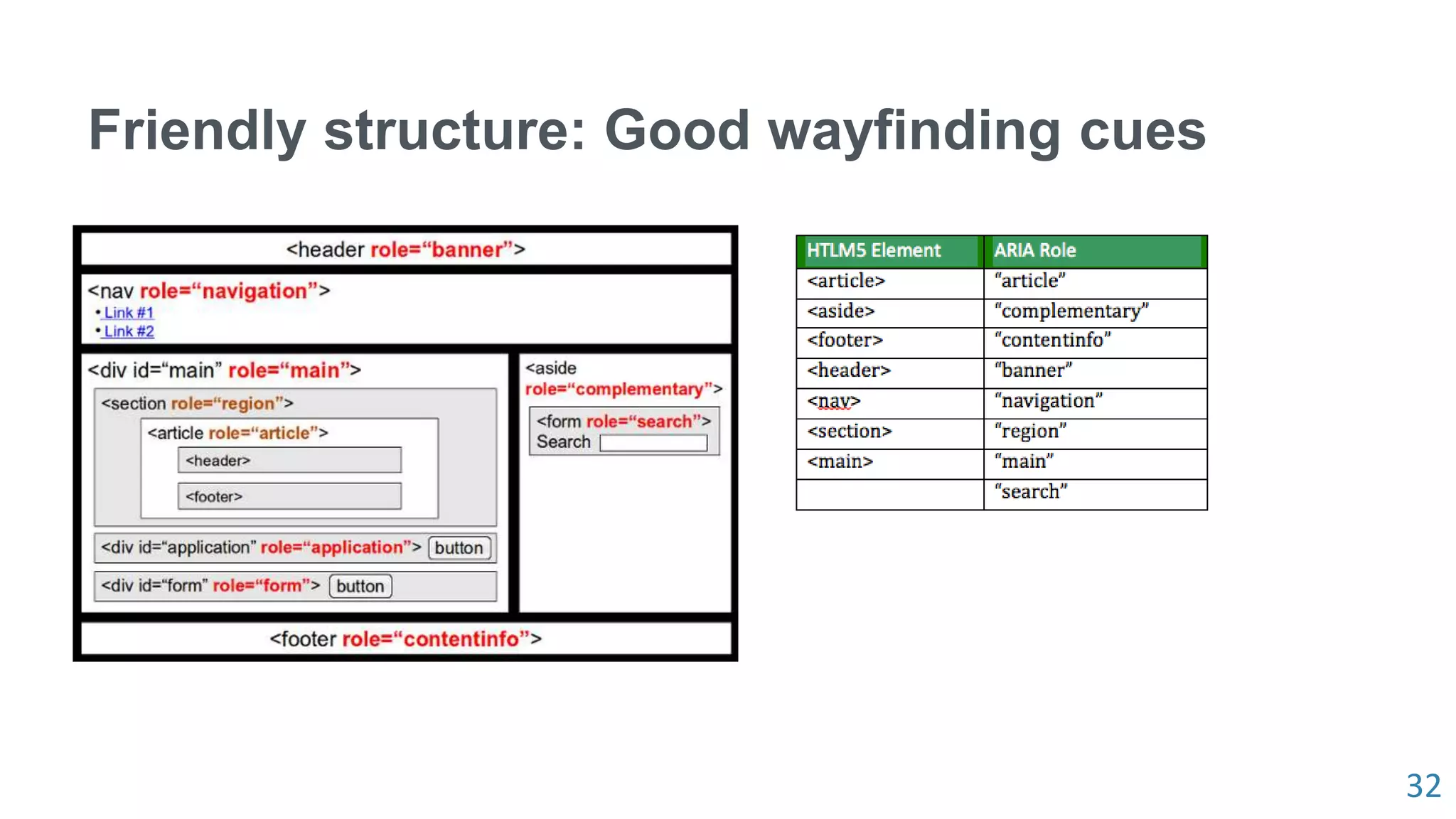 Friendly structure: Good wayfinding cues

<header role="banner">

<nav role="navigation">
• Link #1
• Link #2

<div id="main" role="main">

<section role="region">

<article role="article">

<header>

<footer>

<div id="application" role="application"> button

<div id="form" role="form"> button

<aside role="complementary">

<form role="search">
Search

<footer role="contentinfo">

| HTLM5 Element | ARIA Role |
|---|---|
| <article> | "article" |
| <aside> | "complementary" |
| <footer> | "contentinfo" |
| <header> | "banner" |
| <nav> | "navigation" |
| <section> | "region" |
| <main> | "main" |
| | "search" |

32